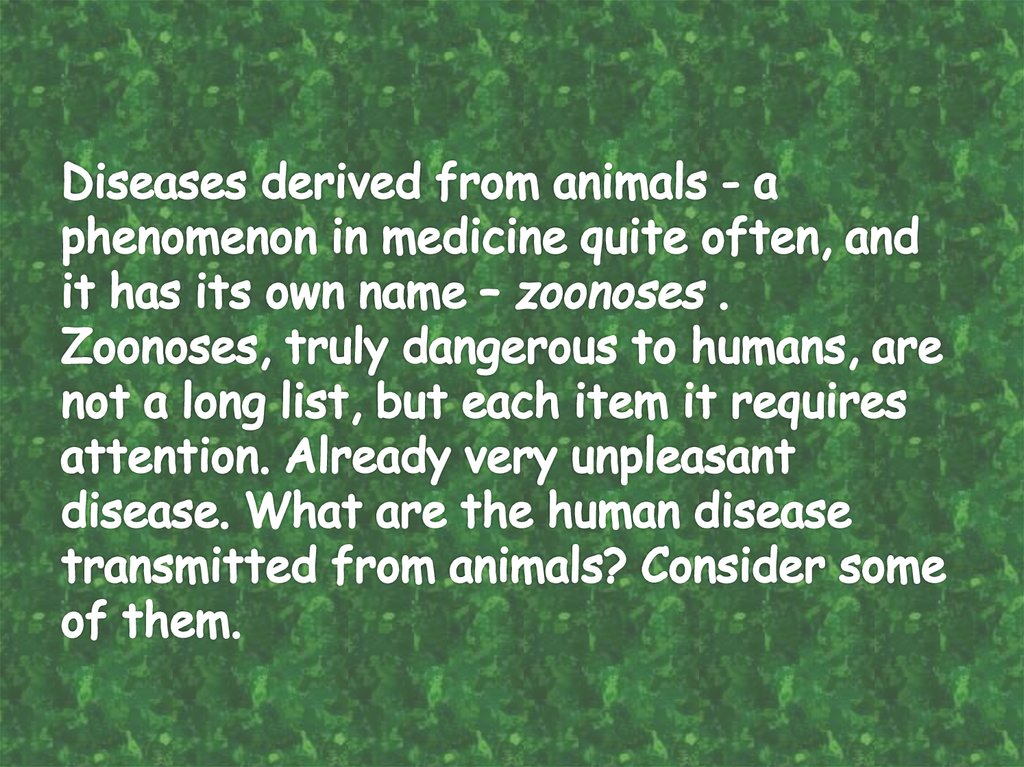 Diseases derived from animals - a phenomenon in medicine quite often, and it has its own name – zoonoses . Zoonoses, truly dangerous to humans, are not a long list, but each item it requires attention. Already very unpleasant disease. What are the human disease transmitted from animals? Consider some of them.